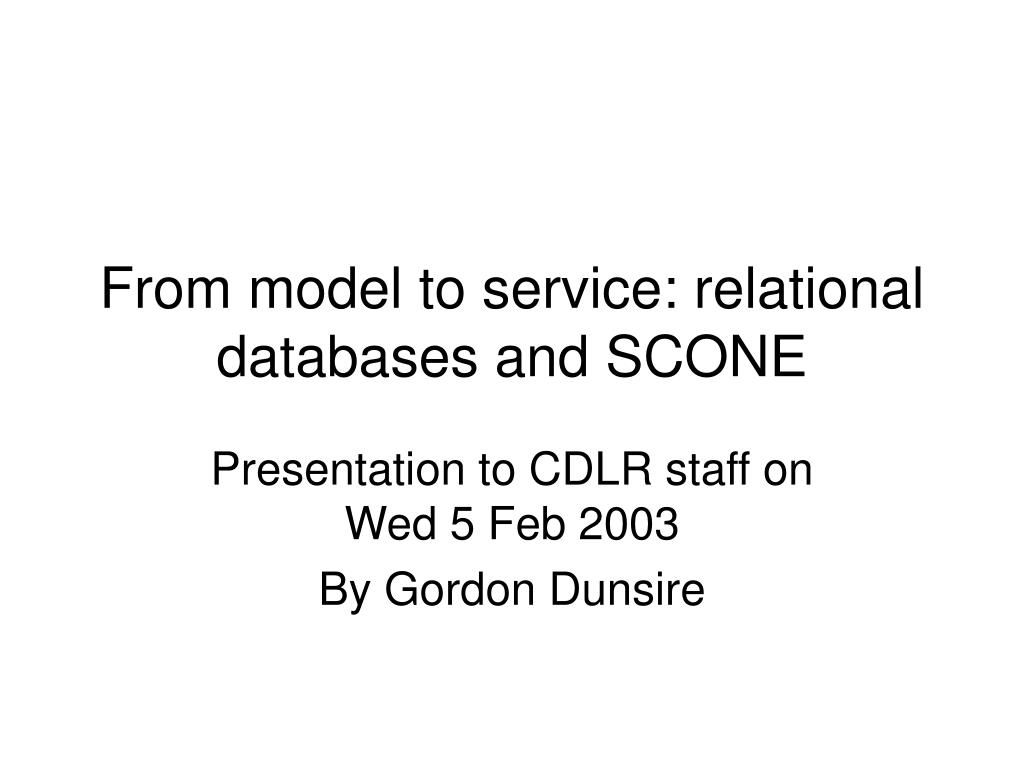 From model to service: relational databases and SCONE

Presentation to CDLR staff on Wed 5 Feb 2003

By Gordon Dunsire